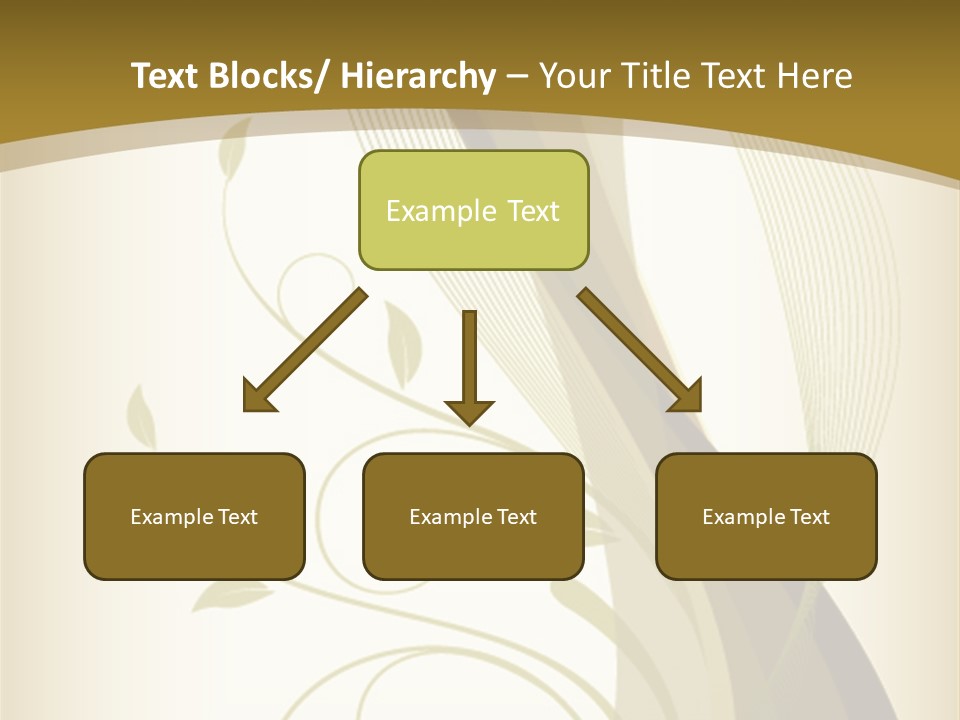 Text Blocks/ Hierarchy – Your Title Text Here

Example Text

Example Text

Example Text

Example Text